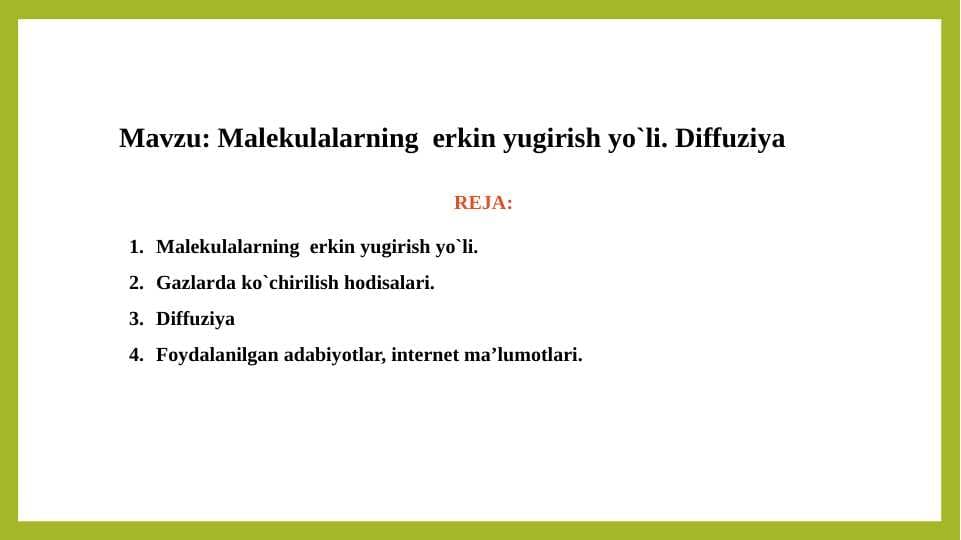 Mavzu: Malekulalarning erkin yugirish yo`li. Diffuziya

REJA:

1. Malekulalarning erkin yugirish yo`li.
2. Gazlarda ko`chirilish hodisalari.
3. Diffuziya
4. Foydalanilgan adabiyotlar, internet ma’lumotlari.